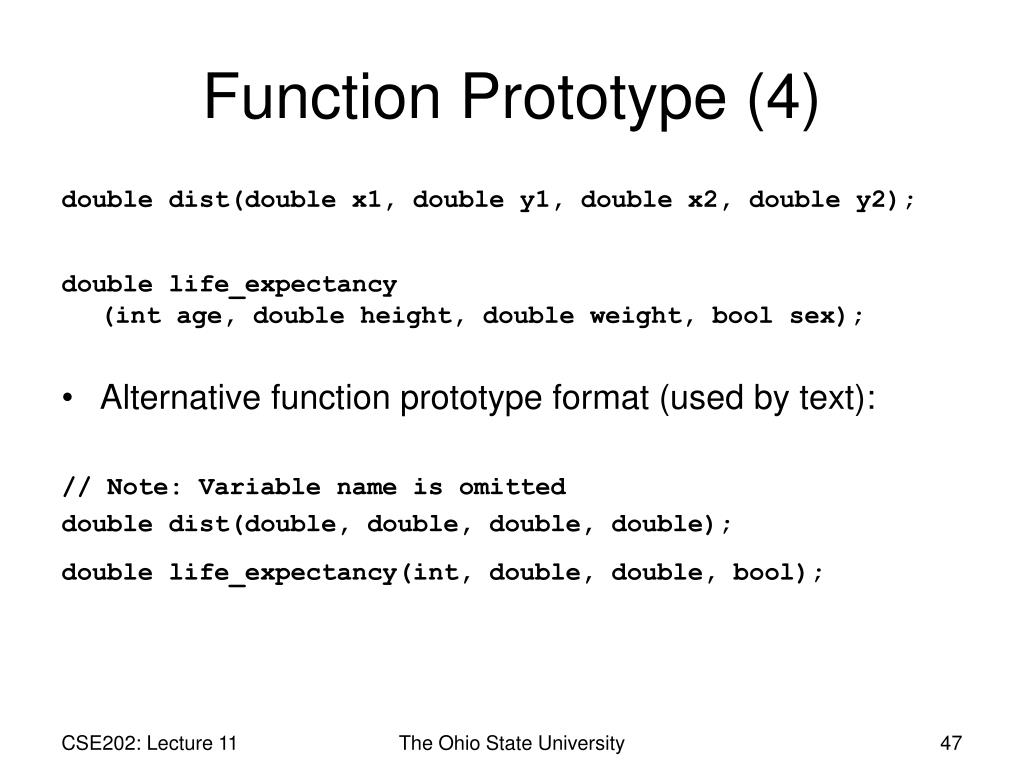 Function Prototype (4)

double dist(double x1, double y1, double x2, double y2);

double life_expectancy
(int age, double height, double weight, bool sex);

• Alternative function prototype format (used by text):

// Note: Variable name is omitted
double dist(double, double, double, double);
double life_expectancy(int, double, double, bool);

CSE202: Lecture 11
The Ohio State University
47